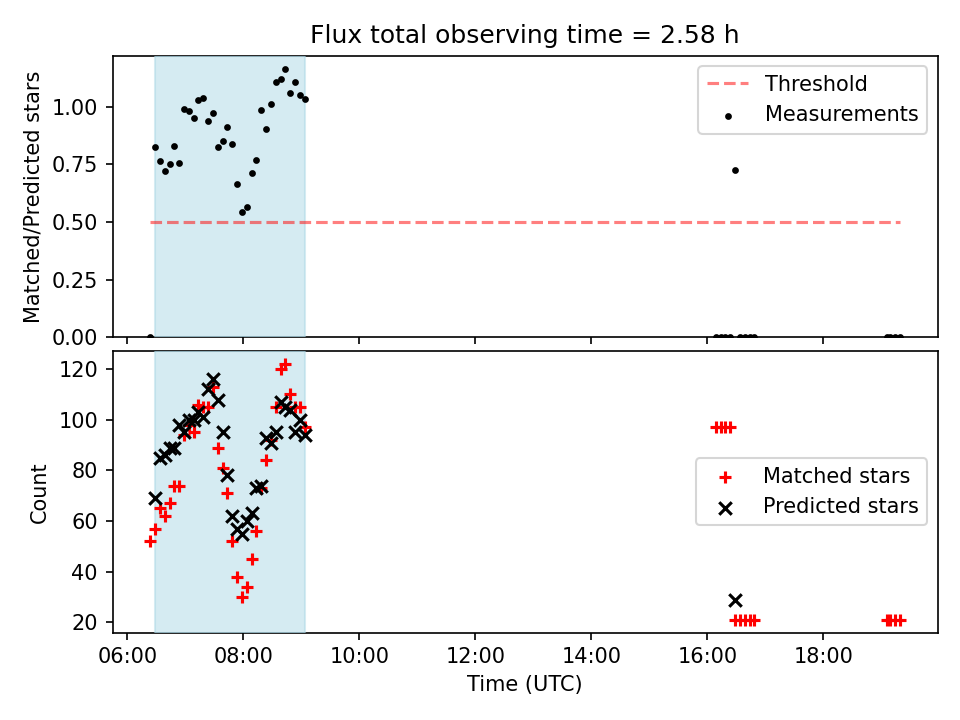 Flux total observing time = 2.58 h

Matched/Predicted stars

1.00
0.75
0.50
0.25
0.00

Threshold
Measurements

Count

120
100
80
60
40
20

Matched stars
Predicted stars

06:00
08:00
10:00
12:00
14:00
16:00
18:00

Time (UTC)